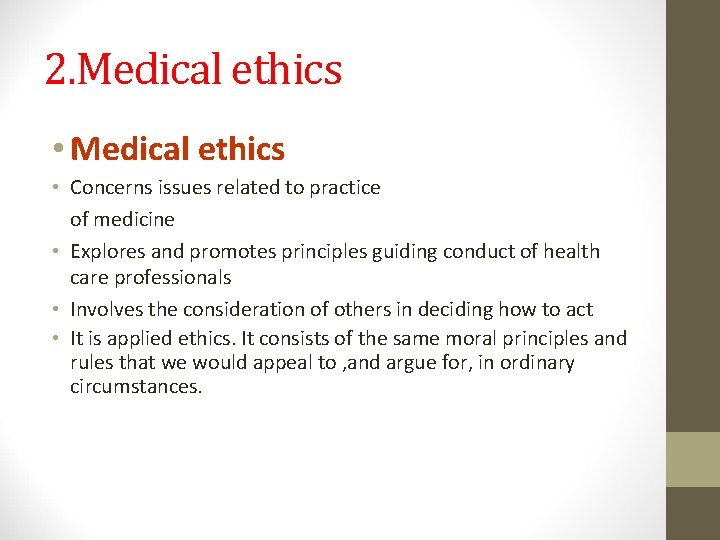 2.Medical ethics

• Medical ethics

• Concerns issues related to practice of medicine

• Explores and promotes principles guiding conduct of health care professionals

• Involves the consideration of others in deciding how to act

• It is applied ethics. It consists of the same moral principles and rules that we would appeal to ,and argue for, in ordinary circumstances.